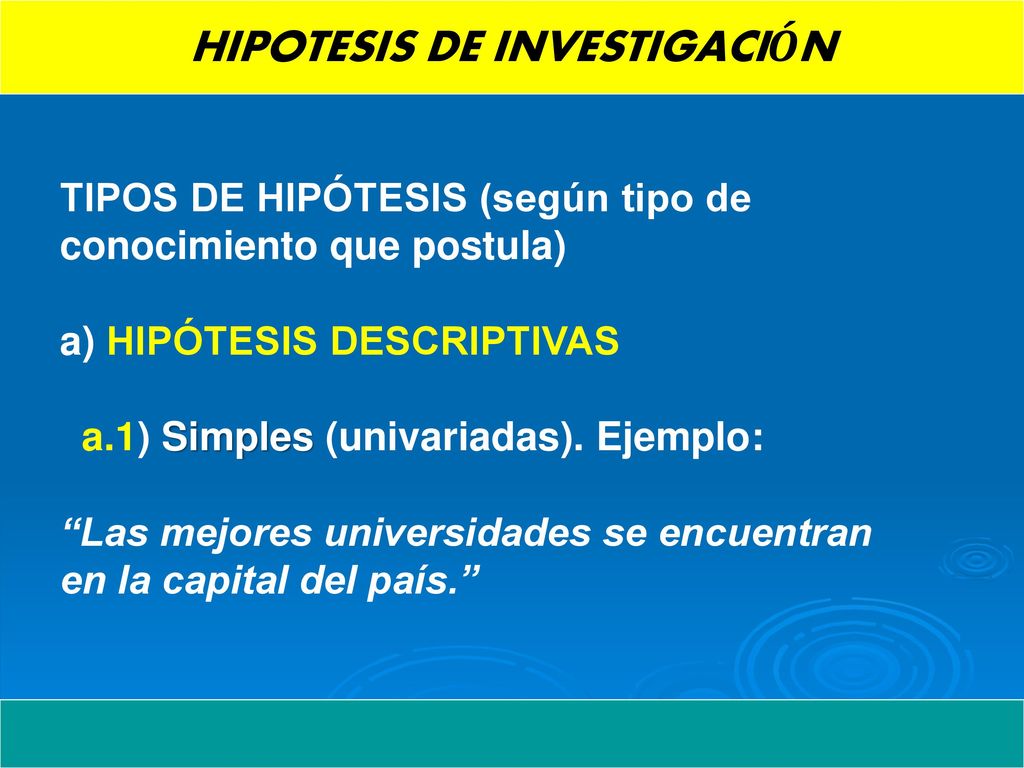 HIPOTESIS DE INVESTIGACIÓN

TIPOS DE HIPÓTESIS (según tipo de conocimiento que postula)

a) HIPÓTESIS DESCRIPTIVAS

a.1) Simples (univariadas). Ejemplo:

“Las mejores universidades se encuentran en la capital del país.”